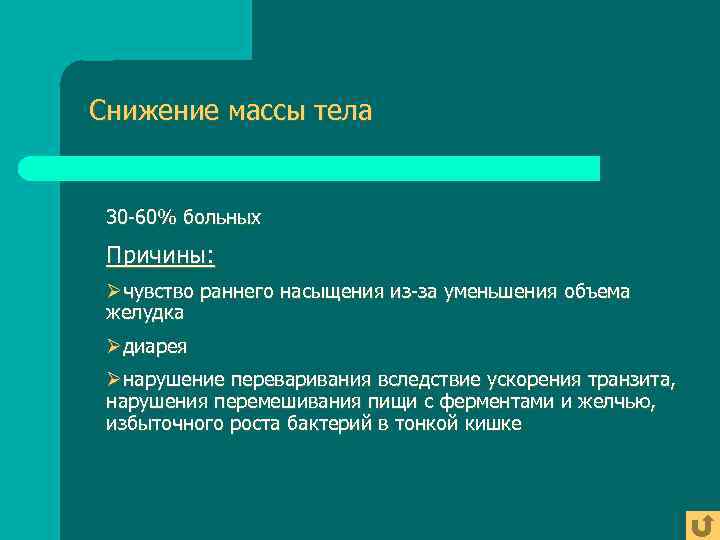 Снижение массы тела

30-60% больных

Причины:

➢чувство раннего насыщения из-за уменьшения объема желудка

➢диарея

➢нарушение переваривания вследствие ускорения транзита, нарушения перемешивания пищи с ферментами и желчью, избыточного роста бактерий в тонкой кишке